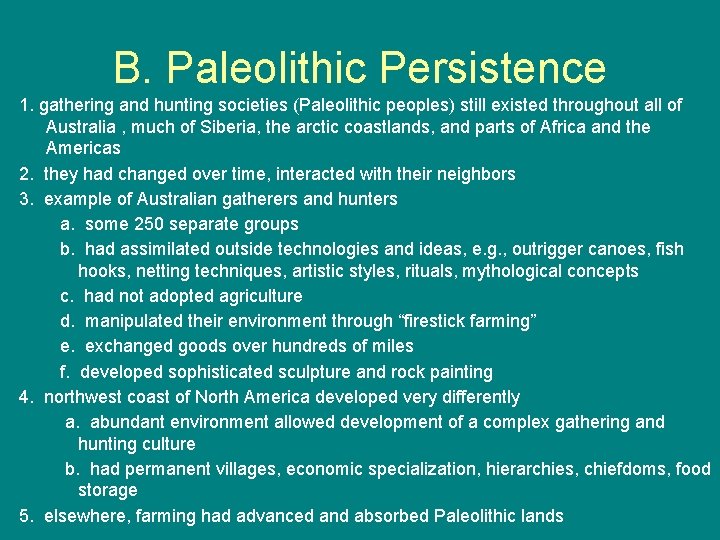 B. Paleolithic Persistence

1. gathering and hunting societies (Paleolithic peoples) still existed throughout all of Australia , much of Siberia, the arctic coastlands, and parts of Africa and the Americas

2. they had changed over time, interacted with their neighbors

3. example of Australian gatherers and hunters

a. some 250 separate groups

b. had assimilated outside technologies and ideas, e.g., outrigger canoes, fish hooks, netting techniques, artistic styles, rituals, mythological concepts

c. had not adopted agriculture

d. manipulated their environment through “firestick farming”

e. exchanged goods over hundreds of miles

f. developed sophisticated sculpture and rock painting

4. northwest coast of North America developed very differently

a. abundant environment allowed development of a complex gathering and hunting culture

b. had permanent villages, economic specialization, hierarchies, chiefdoms, food storage

5. elsewhere, farming had advanced and absorbed Paleolithic lands